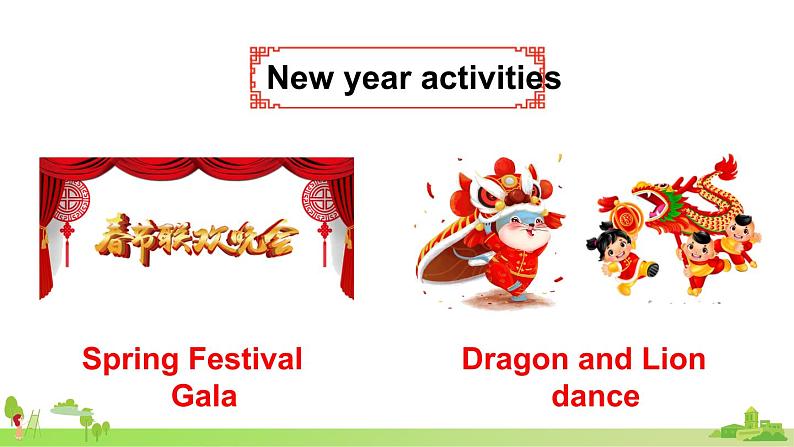 New year activities

春节联欢晚会

Spring Festival Gala

Dragon and Lion dance